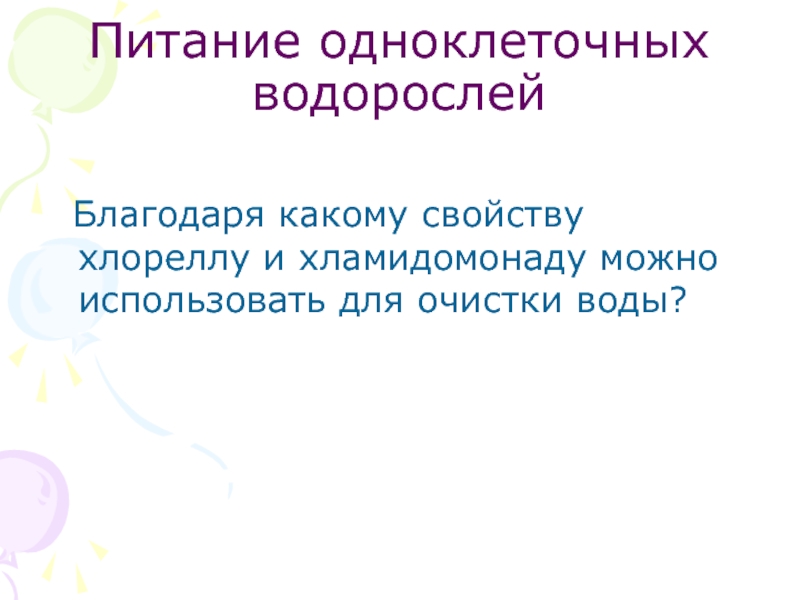 Питание одноклеточных водорослей

Благодаря какому свойству хлореллу и хламидомонаду можно использовать для очистки воды?